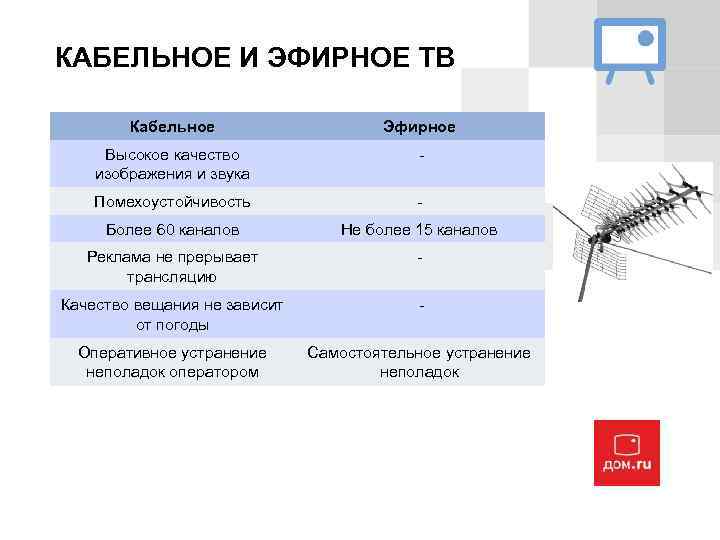 КАБЕЛЬНОЕ И ЭФИРНОЕ ТВ

| Кабельное | Эфирное |
|---|---|
| Высокое качество изображения и звука | - |
| Помехоустойчивость | - |
| Более 60 каналов | Не более 15 каналов |
| Реклама не прерывает трансляцию | - |
| Качество вещания не зависит от погоды | - |
| Оперативное устранение неполадок оператором | Самостоятельное устранение неполадок |

дом.ru